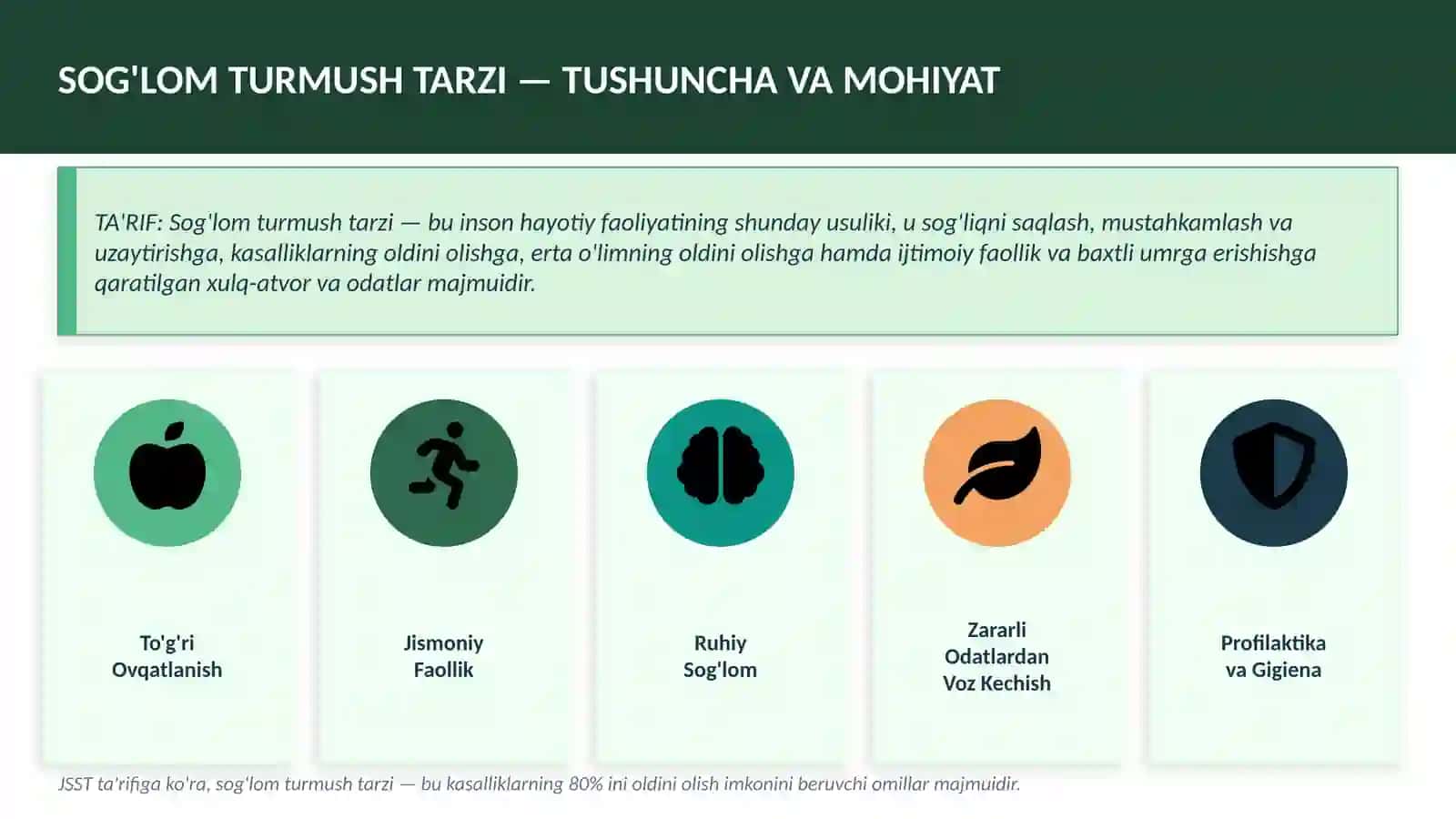 SOG'LOM TURMUSH TARZI — TUSHUNCHA VA MOHIYAT

TA'RIF: Sog'lom turmush tarzi — bu inson hayotiy faoliyatining shunday usuliki, u sog'liqni saqlash, mustahkamlash va uzaytirishga, kasalliklarning oldini olishga, erta o'limning oldini olishga hamda ijtimoiy faollik va baxtli umrga erishishga qaratilgan xulq-atvor va odatlar majmuidir.

To'g'ri Ovqatlanish

Jismoniy Faollik

Ruhiy Sog'lom

Zararli Odatlardan Voz Kechish

Profilaktika va Gigiena

JSST ta'rifiga ko'ra, sog'lom turmush tarzi — bu kasalliklarning 80% ini oldini olish imkonini beruvchi omillar majmuidir.